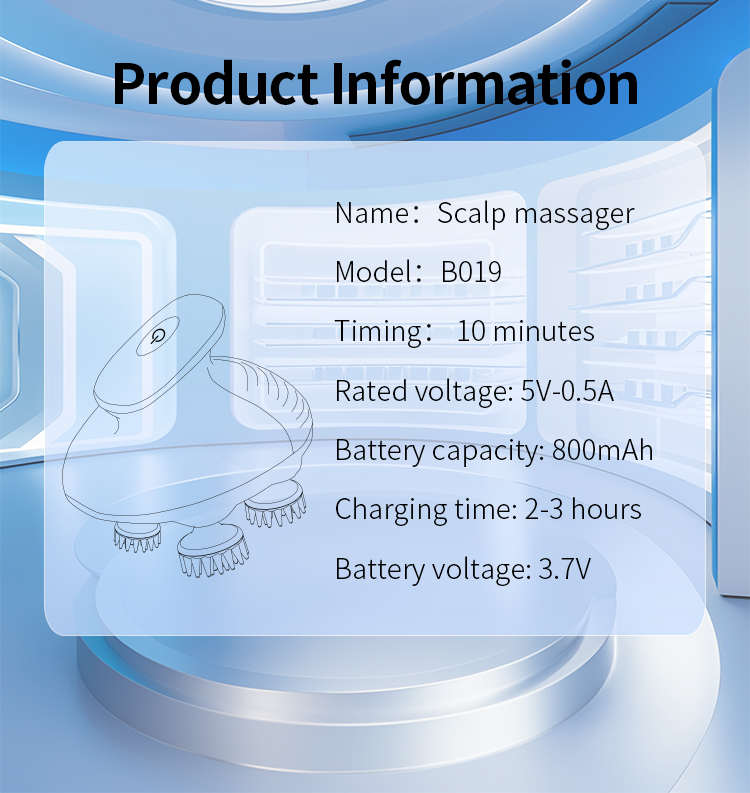 Product Information

Name：Scalp massager

Model：B019

Timing：  10 minutes

Rated voltage: 5V-0.5A

Battery capacity: 800mAh

Charging time: 2-3 hours

Battery voltage: 3.7V